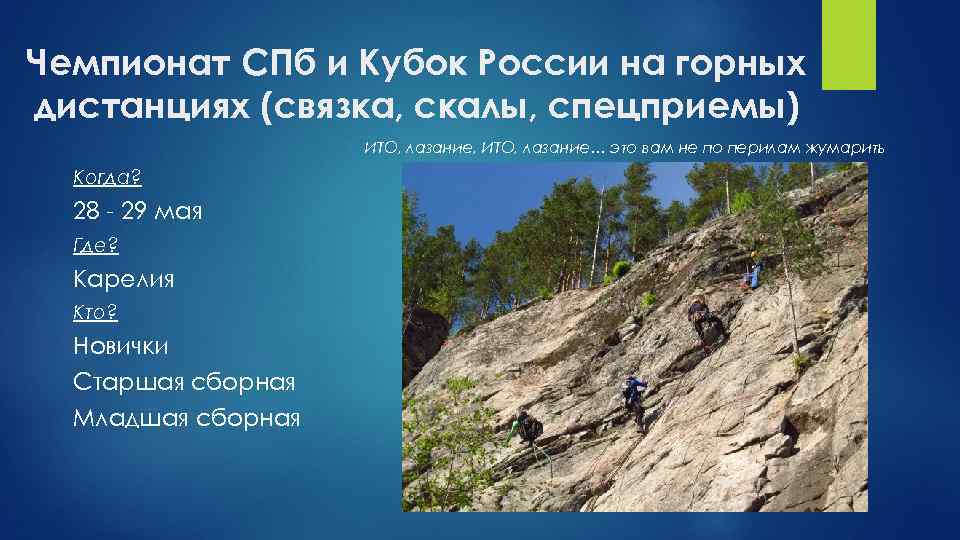 Чемпионат СПб и Кубок России на горных дистанциях (связка, скалы, спецприемы)

ИТО, лазание, ИТО, лазание… это вам не по перилам жумарить

Когда?

28 - 29 мая

Где?

Карелия

Кто?

Новички

Старшая сборная

Младшая сборная